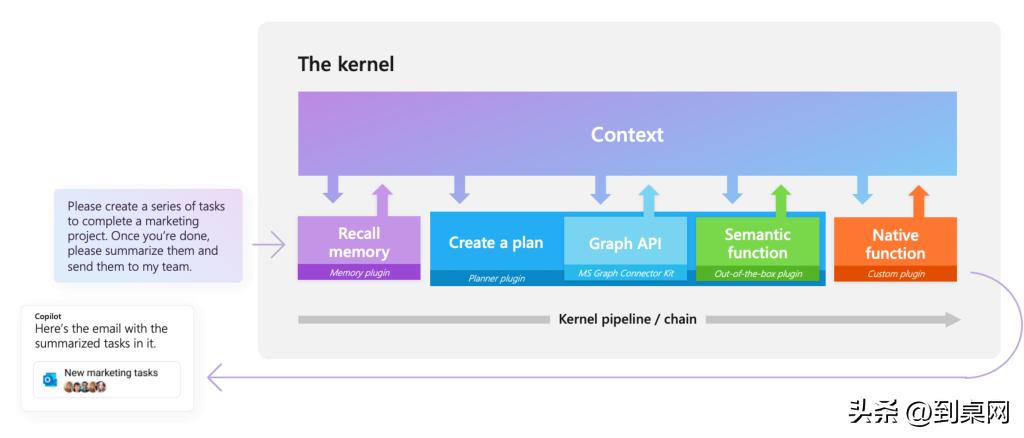 The kernel

Context

Please create a series of tasks to complete a marketing project. Once you're done, please summarize them and send them to my team.

Recall memory
Memory plugin

Create a plan
Planner plugin

Graph API
MS Graph Connector Kit

Semantic function
Out-of-the-box plugin

Native function
Custom plugin

Kernel pipeline / chain

Copilot
Here's the email with the summarized tasks in it.

New marketing tasks

头条 @到桌网